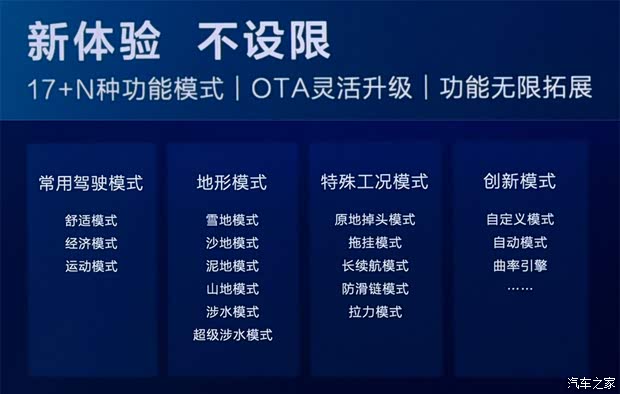 新体验 不设限

17+N种功能模式 | OTA灵活升级 | 功能无限拓展

常用驾驶模式
舒适模式
经济模式
运动模式

地形模式
雪地模式
沙地模式
泥地模式
山地模式
涉水模式
超级涉水模式

特殊工况模式
原地掉头模式
拖挂模式
长续航模式
防滑链模式
拉力模式

创新模式
自定义模式
自动模式
曲率引擎
……

汽车之家